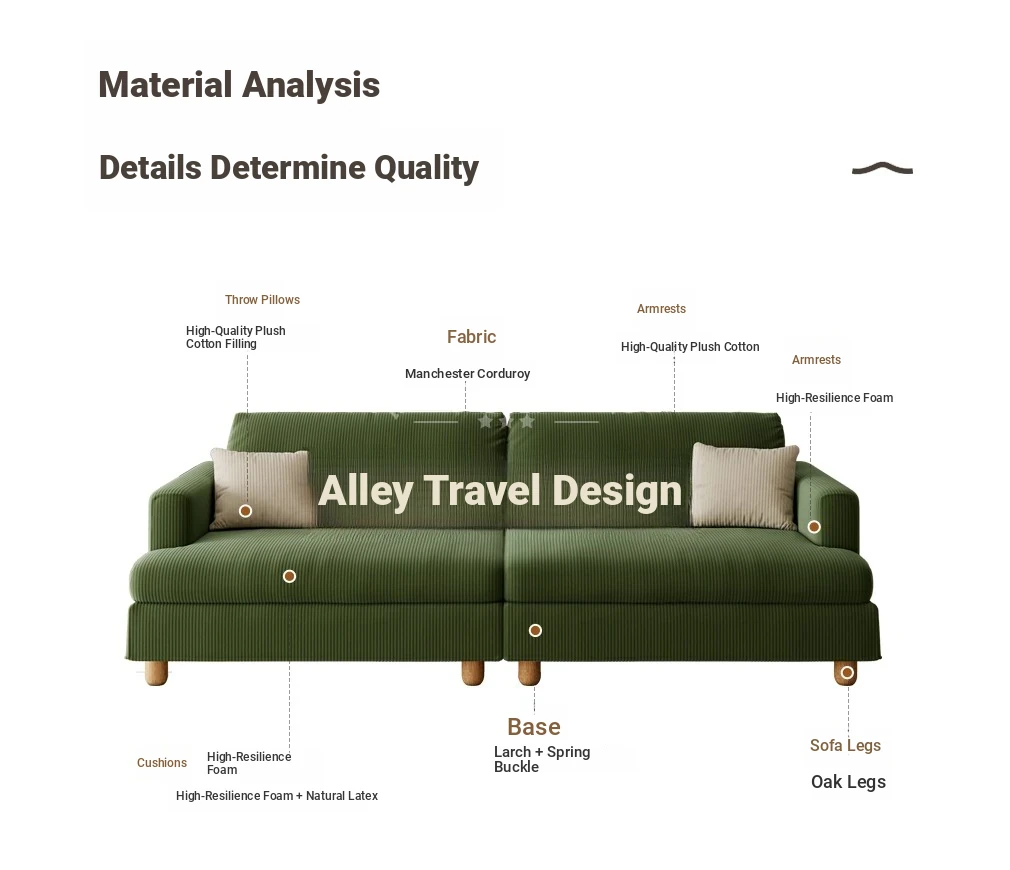 Material Analysis

Details Determine Quality

Throw Pillows

High-Quality Plush Cotton Filling

Fabric

Manchester Corduroy

Armrests

High-Quality Plush Cotton

Armrests

High-Resilience Foam

Alley Travel Design

Cushions

High-Resilience Foam

High-Resilience Foam + Natural Latex

Base

Larch + Spring Buckle

Sofa Legs

Oak Legs